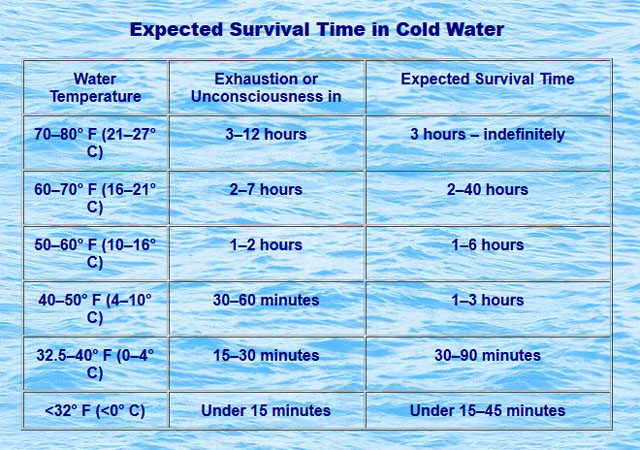 Expected Survival Time in Cold Water

| Water Temperature | Exhaustion or Unconsciousness in | Expected Survival Time |
|---|---|---|
| 70–80° F (21–27° C) | 3–12 hours | 3 hours – indefinitely |
| 60–70° F (16–21° C) | 2–7 hours | 2–40 hours |
| 50–60° F (10–16° C) | 1–2 hours | 1–6 hours |
| 40–50° F (4–10° C) | 30–60 minutes | 1–3 hours |
| 32.5–40° F (0–4° C) | 15–30 minutes | 30–90 minutes |
| <32° F (<0° C) | Under 15 minutes | Under 15–45 minutes |